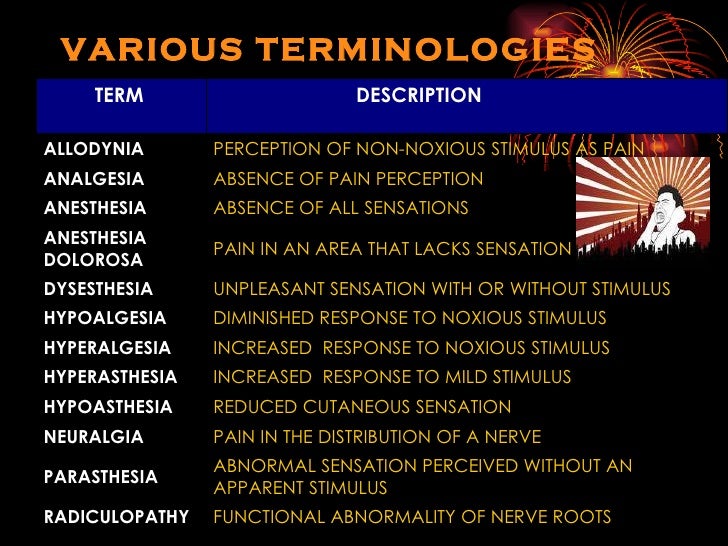 VARIOUS TERMINOLOGIES

| TERM | DESCRIPTION |
|---|---|
| ALLODYNIA | PERCEPTION OF NON-NOXIOUS STIMULUS AS PAIN |
| ANALGESIA | ABSENCE OF PAIN PERCEPTION |
| ANESTHESIA | ABSENCE OF ALL SENSATIONS |
| ANESTHESIA DOLOROSA | PAIN IN AN AREA THAT LACKS SENSATION |
| DYSESTHESIA | UNPLEASANT SENSATION WITH OR WITHOUT STIMULUS |
| HYPOALGESIA | DIMINISHED RESPONSE TO NOXIOUS STIMULUS |
| HYPERALGESIA | INCREASED RESPONSE TO NOXIOUS STIMULUS |
| HYPERASTHESIA | INCREASED RESPONSE TO MILD STIMULUS |
| HYPOASTHESIA | REDUCED CUTANEOUS SENSATION |
| NEURALGIA | PAIN IN THE DISTRIBUTION OF A NERVE |
| PARASTHESIA | ABNORMAL SENSATION PERCEIVED WITHOUT AN APPARENT STIMULUS |
| RADICULOPATHY | FUNCTIONAL ABNORMALITY OF NERVE ROOTS |